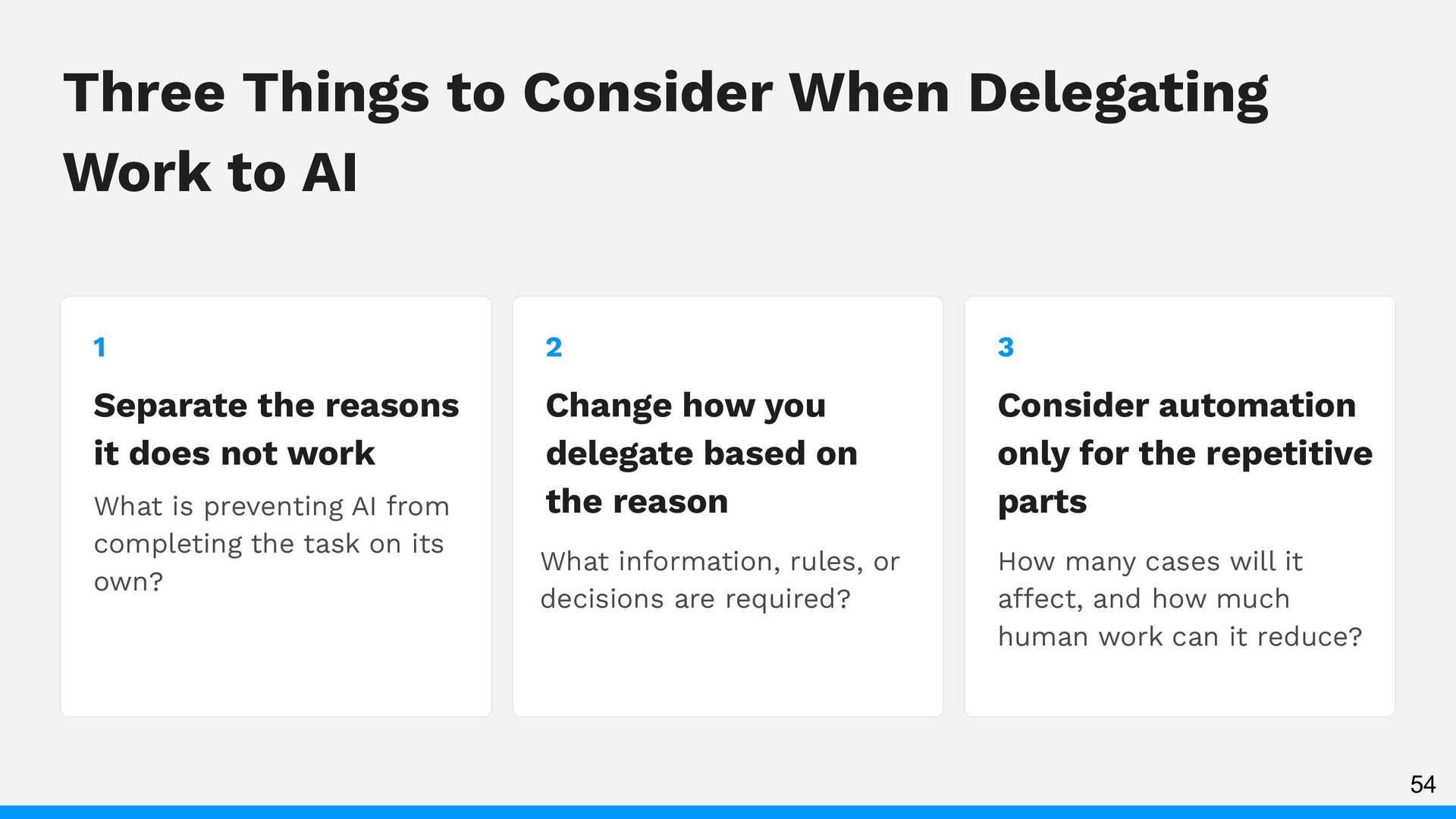 Three Things to Consider When Delegating Work to AI

1

Separate the reasons it does not work

What is preventing AI from completing the task on its own?

2

Change how you delegate based on the reason

What information, rules, or decisions are required?

3

Consider automation only for the repetitive parts

How many cases will it affect, and how much human work can it reduce?

54